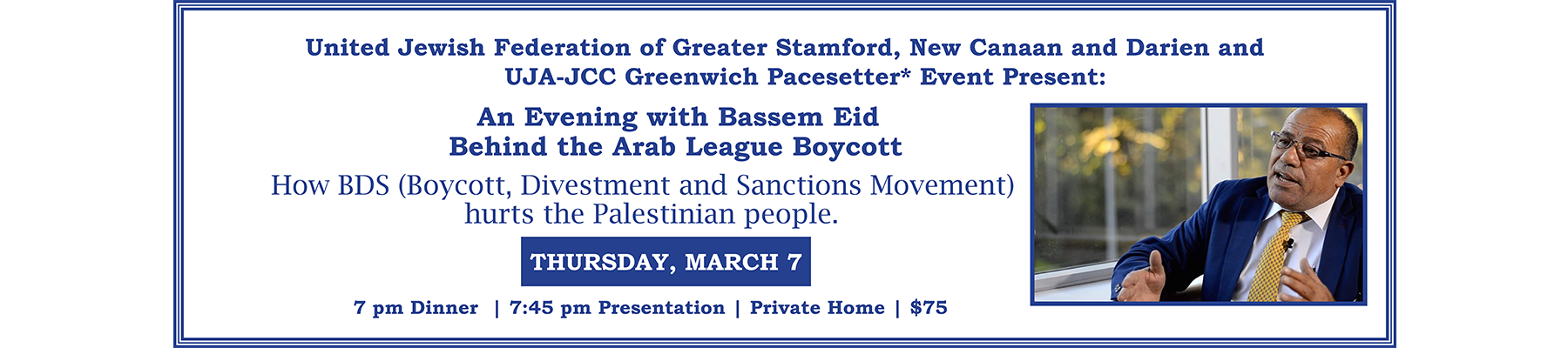 United Jewish Federation of Greater Stamford, New Canaan and Darien and UJA-JCC Greenwich Pacesetter* Event Present:

An Evening with Bassem Eid
Behind the Arab League Boycott

How BDS (Boycott, Divestment and Sanctions Movement) hurts the Palestinian people.

THURSDAY, MARCH 7

7 pm Dinner | 7:45 pm Presentation | Private Home | $75